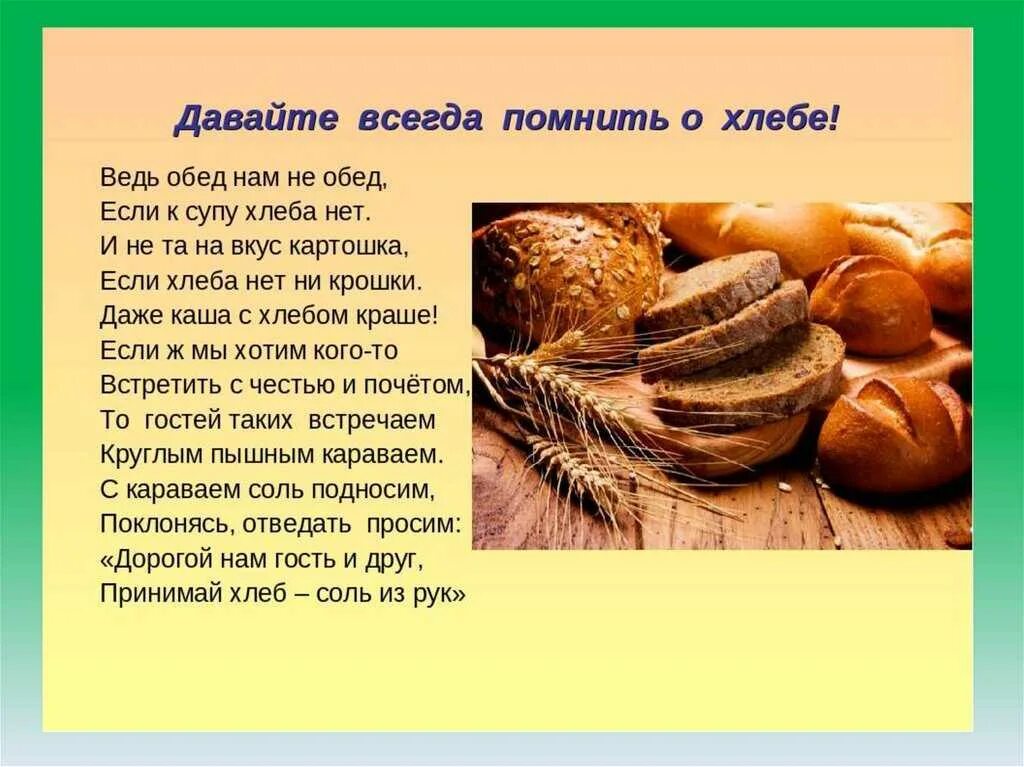 Давайте всегда помнить о хлебе!

Ведь обед нам не обед,
Если к супу хлеба нет.
И не та на вкус картошка,
Если хлеба нет ни крошки.
Даже каша с хлебом краше!
Если ж мы хотим кого-то
Встретить с честью и почётом,
То гостей таких встречаем
Круглым пышным караваем.
С караваем соль подносим,
Поклонясь, отведать просим:
«Дорогой нам гость и друг,
Принимай хлеб – соль из рук»